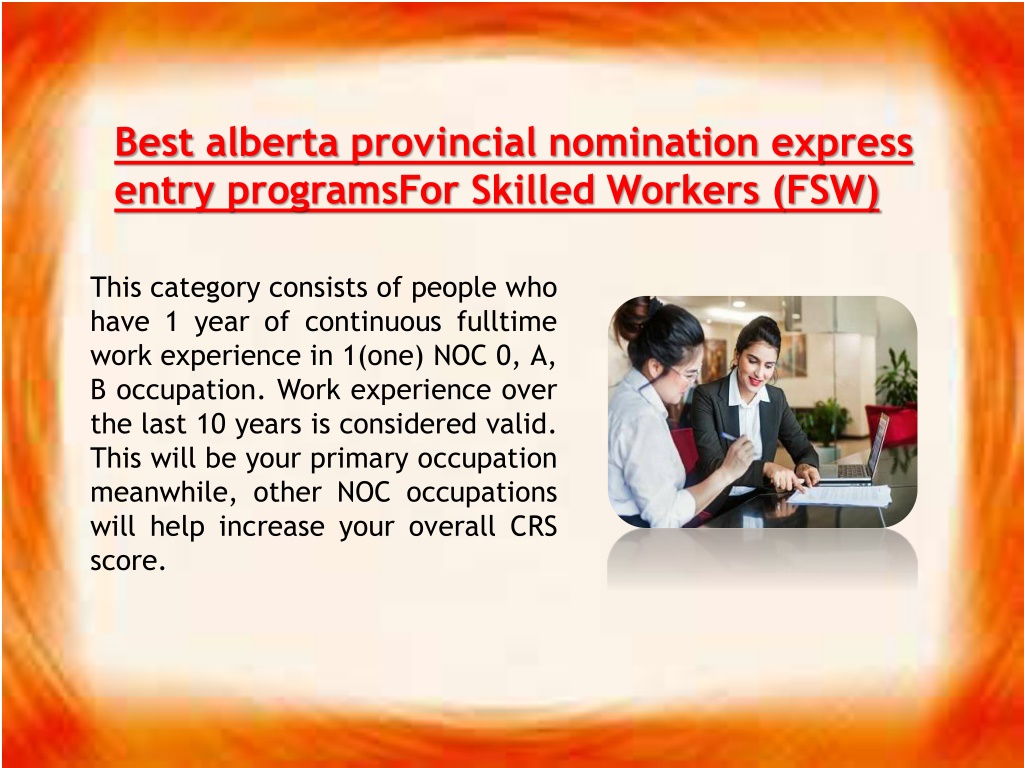 Best alberta provincial nomination express entry programsFor Skilled Workers (FSW)

This category consists of people who have 1 year of continuous fulltime work experience in 1(one) NOC 0, A, B occupation. Work experience over the last 10 years is considered valid. This will be your primary occupation meanwhile, other NOC occupations will help increase your overall CRS score.